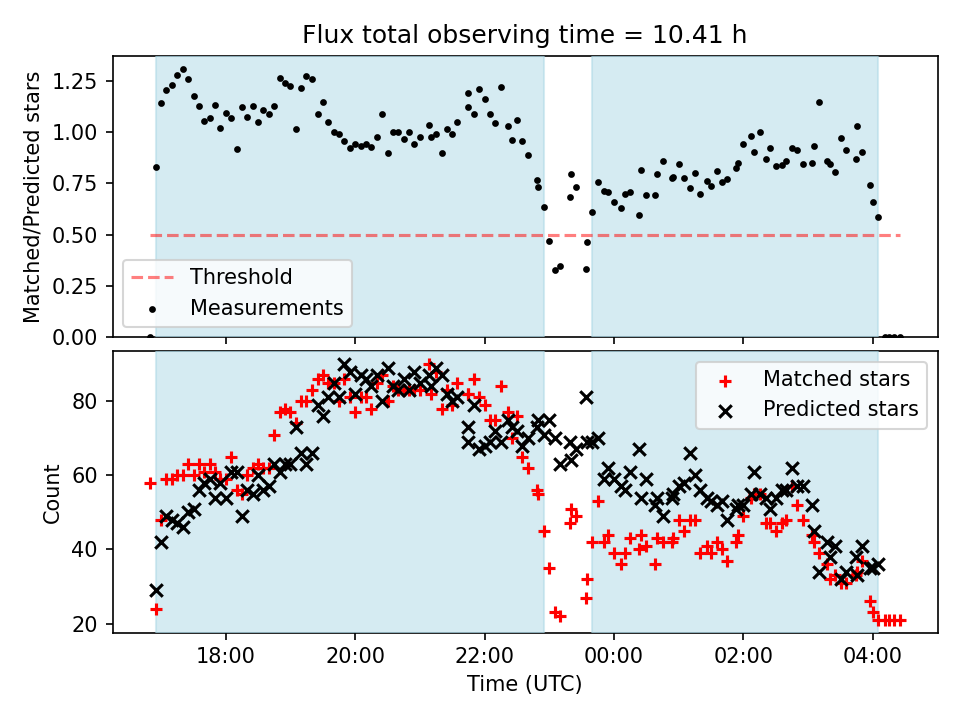 Flux total observing time = 10.41 h

Matched/Predicted stars

1.25
1.00
0.75
0.50
0.25
0.00

Threshold
Measurements

Count

80
60
40
20

Matched stars
Predicted stars

18:00
20:00
22:00
00:00
02:00
04:00

Time (UTC)